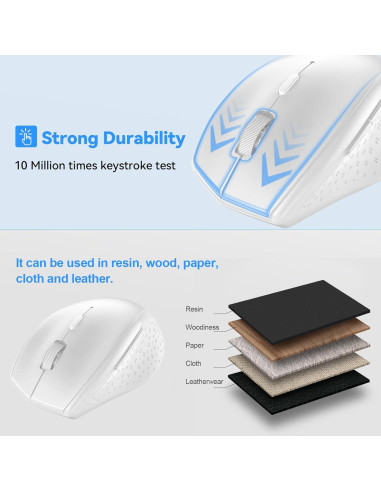 Strong Durability

10 Million times keystroke test

It can be used in resin, wood, paper, cloth and leather.

Resin

Woodiness

Paper

Cloth

Leatherwear